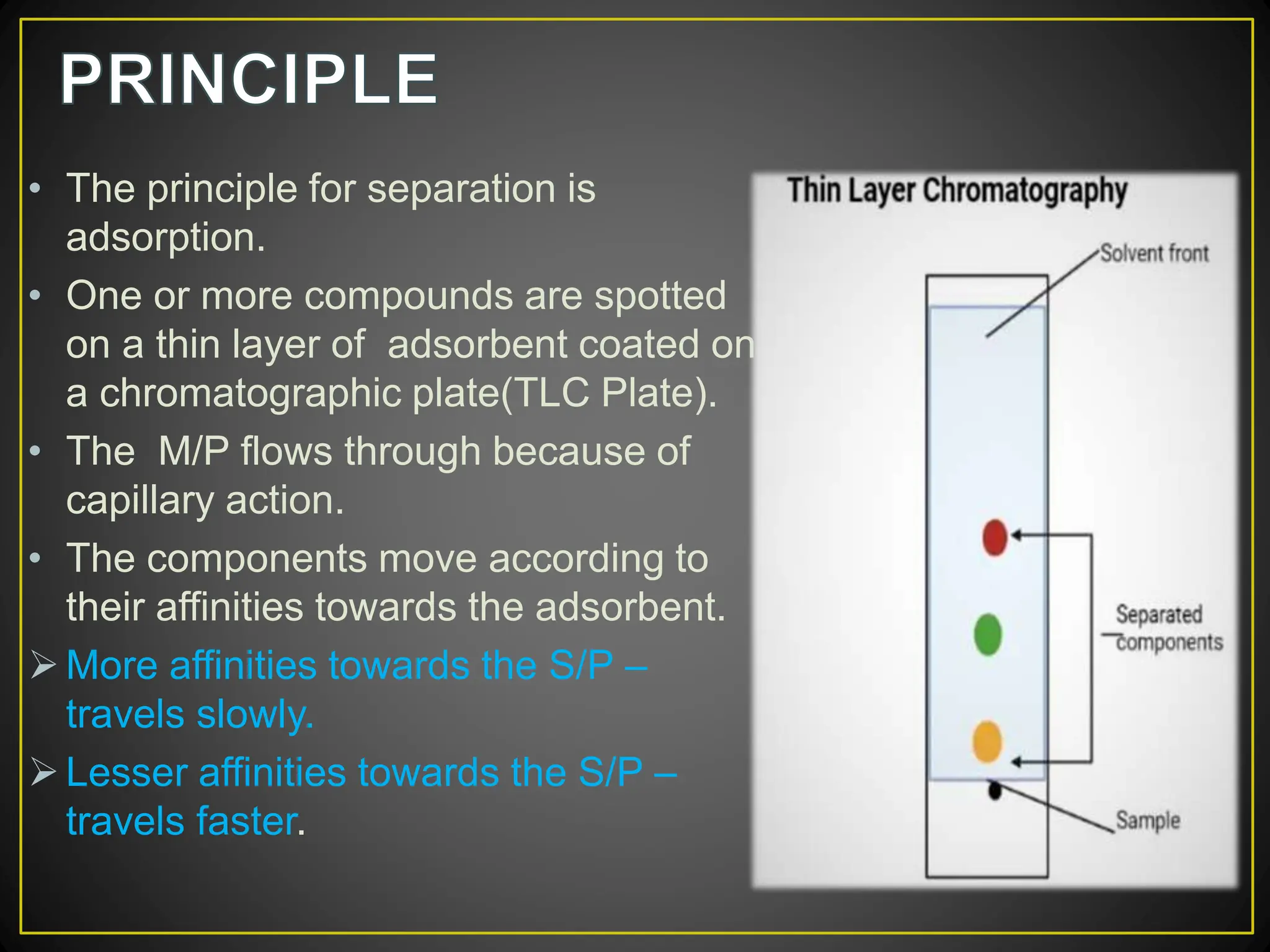 PRINCIPLE

• The principle for separation is adsorption.
• One or more compounds are spotted on a thin layer of adsorbent coated on a chromatographic plate(TLC Plate).
• The M/P flows through because of capillary action.
• The components move according to their affinities towards the adsorbent.
➢ More affinities towards the S/P – travels slowly.
➢ Lesser affinities towards the S/P – travels faster.

Thin Layer Chromatography
Solvent front
Separated components
Sample